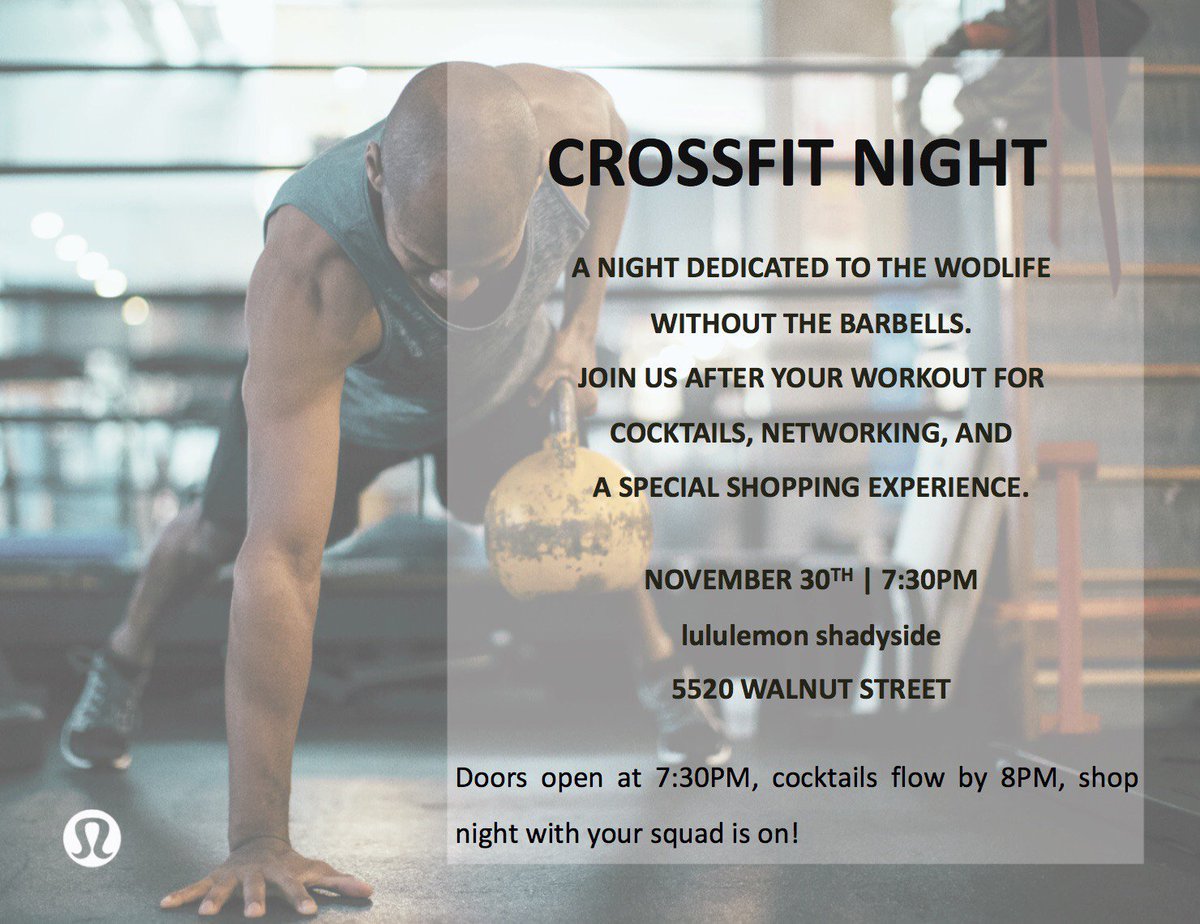 CROSSFIT NIGHT

A NIGHT DEDICATED TO THE WODLIFE
WITHOUT THE BARBELLS.
JOIN US AFTER YOUR WORKOUT FOR
COCKTAILS, NETWORKING, AND
A SPECIAL SHOPPING EXPERIENCE.

NOVEMBER 30$^{TH}$ | 7:30PM
lululemon shadyside
5520 WALNUT STREET

Doors open at 7:30PM, cocktails flow by 8PM, shop night with your squad is on!